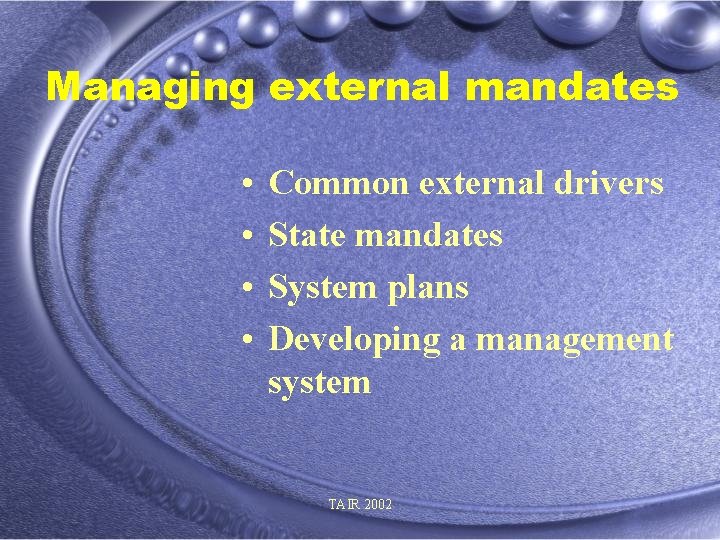 Managing external mandates

• Common external drivers
• State mandates
• System plans
• Developing a management system

TAIR 2002